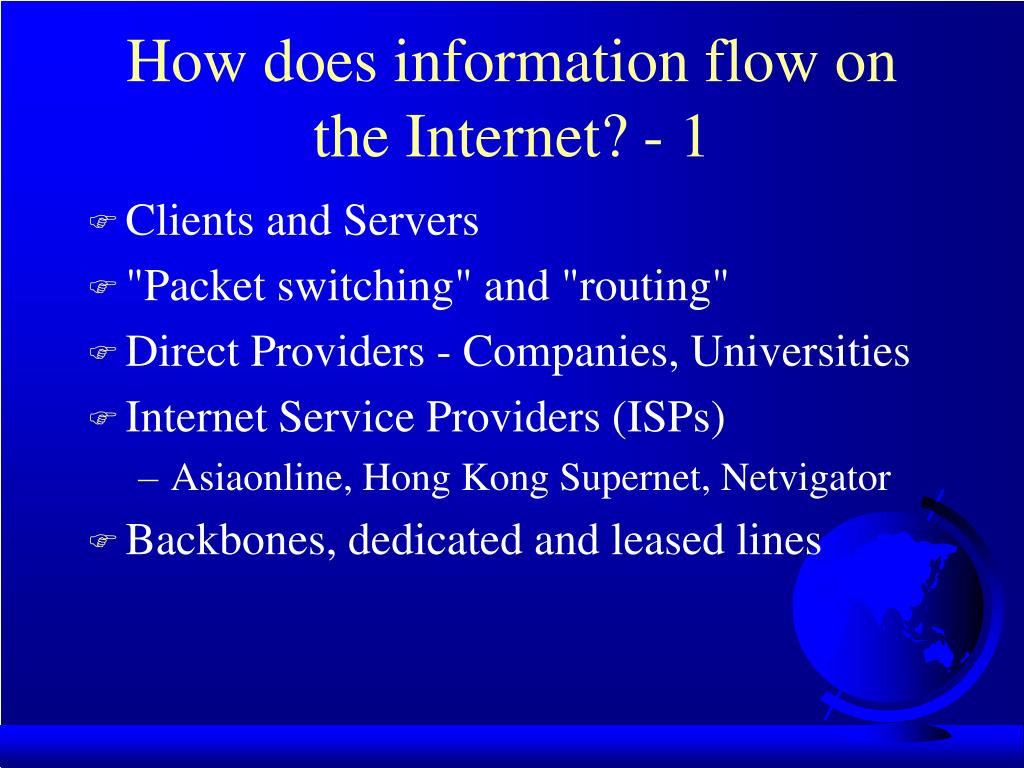 How does information flow on the Internet? - 1

Clients and Servers

"Packet switching" and "routing"

Direct Providers - Companies, Universities

Internet Service Providers (ISPs)

– Asiaonline, Hong Kong Supernet, Netvigator

Backbones, dedicated and leased lines